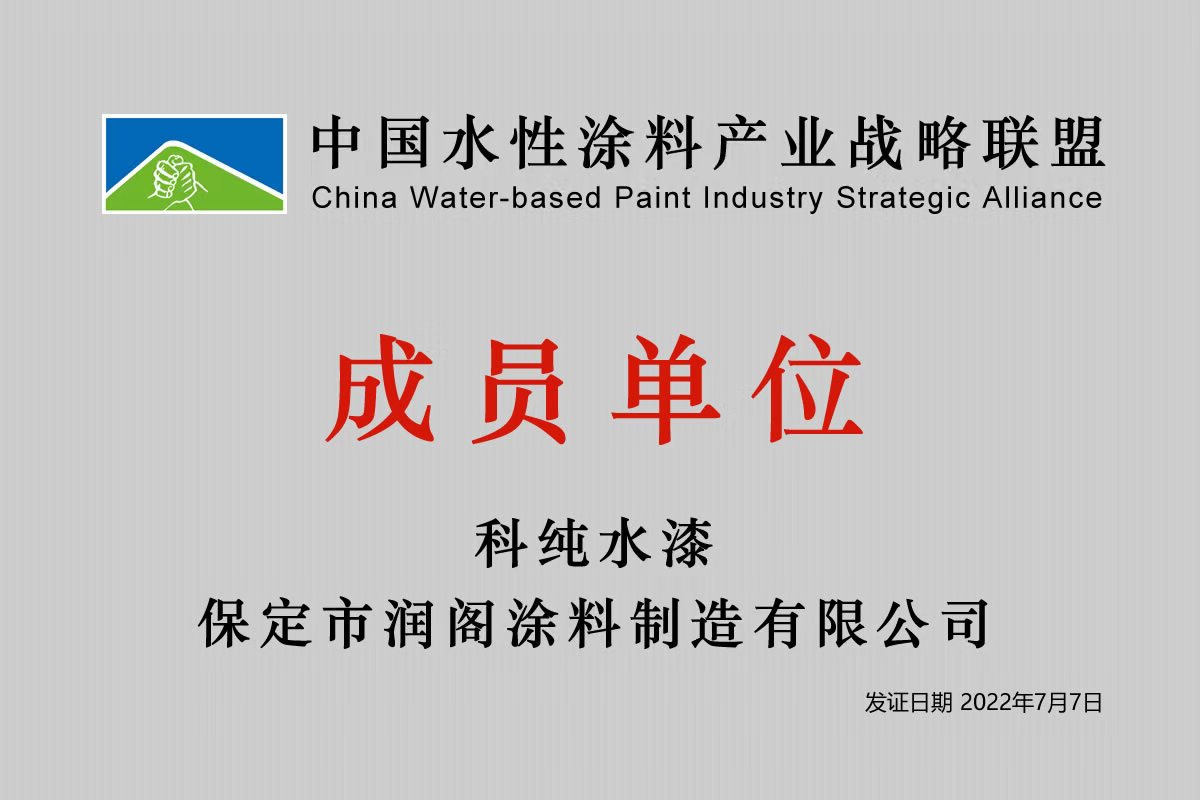 中国水性涂料产业战略联盟
China Water-based Paint Industry Strategic Alliance

成员单位

科纯水漆
保定市润阁涂料制造有限公司

发证日期 2022年7月7日